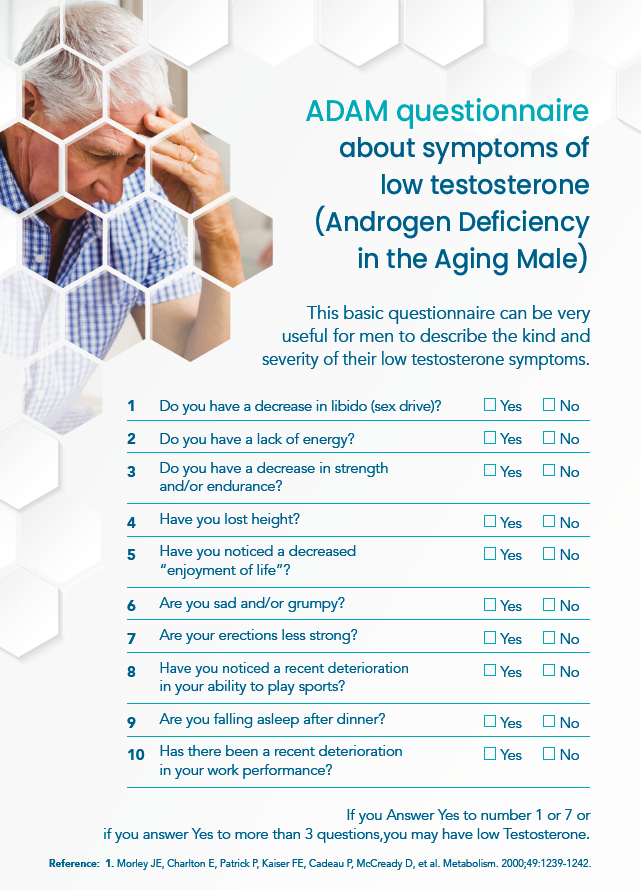 ADAM questionnaire about symptoms of low testosterone (Androgen Deficiency in the Aging Male)

This basic questionnaire can be very useful for men to describe the kind and severity of their low testosterone symptoms.

| | | | |
|---|---|---|---|
| 1 | Do you have a decrease in libido (sex drive)? | ☐ Yes | ☐ No |
| 2 | Do you have a lack of energy? | ☐ Yes | ☐ No |
| 3 | Do you have a decrease in strength and/or endurance? | ☐ Yes | ☐ No |
| 4 | Have you lost height? | ☐ Yes | ☐ No |
| 5 | Have you noticed a decreased "enjoyment of life"? | ☐ Yes | ☐ No |
| 6 | Are you sad and/or grumpy? | ☐ Yes | ☐ No |
| 7 | Are your erections less strong? | ☐ Yes | ☐ No |
| 8 | Have you noticed a recent deterioration in your ability to play sports? | ☐ Yes | ☐ No |
| 9 | Are you falling asleep after dinner? | ☐ Yes | ☐ No |
| 10 | Has there been a recent deterioration in your work performance? | ☐ Yes | ☐ No |

If you Answer Yes to number 1 or 7 or if you answer Yes to more than 3 questions,you may have low Testosterone.

Reference: 1. Morley JE, Charlton E, Patrick P, Kaiser FE, Cadeau P, McCready D, et al. Metabolism. 2000;49:1239-1242.